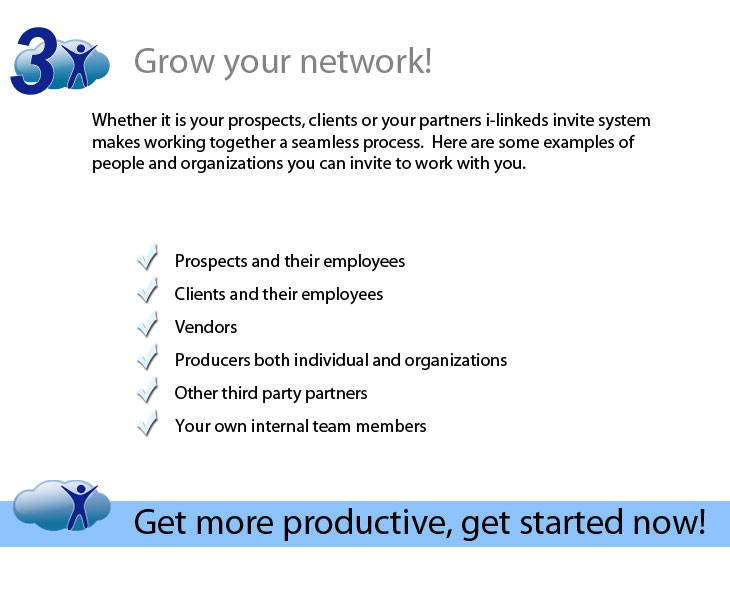 3

Grow your network!

Whether it is your prospects, clients or your partners i-linkeds invite system makes working together a seamless process. Here are some examples of people and organizations you can invite to work with you.

Prospects and their employees
Clients and their employees
Vendors
Producers both individual and organizations
Other third party partners
Your own internal team members

Get more productive, get started now!